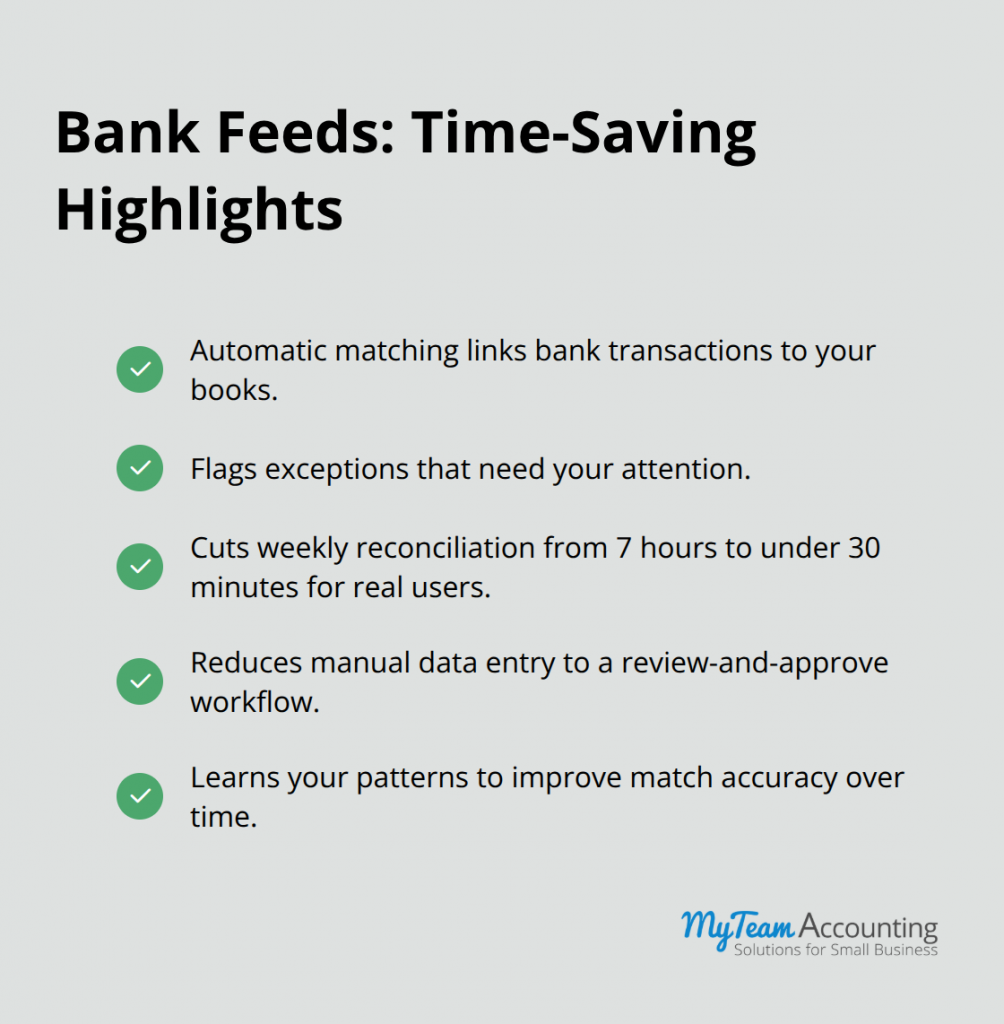 Bank Feeds: Time-Saving Highlights

Automatic matching links bank transactions to your books.

Flags exceptions that need your attention.

Cuts weekly reconciliation from 7 hours to under 30 minutes for real users.

Reduces manual data entry to a review-and-approve workflow.

Learns your patterns to improve match accuracy over time.

MyTeam Accounting
Solutions for Small Business